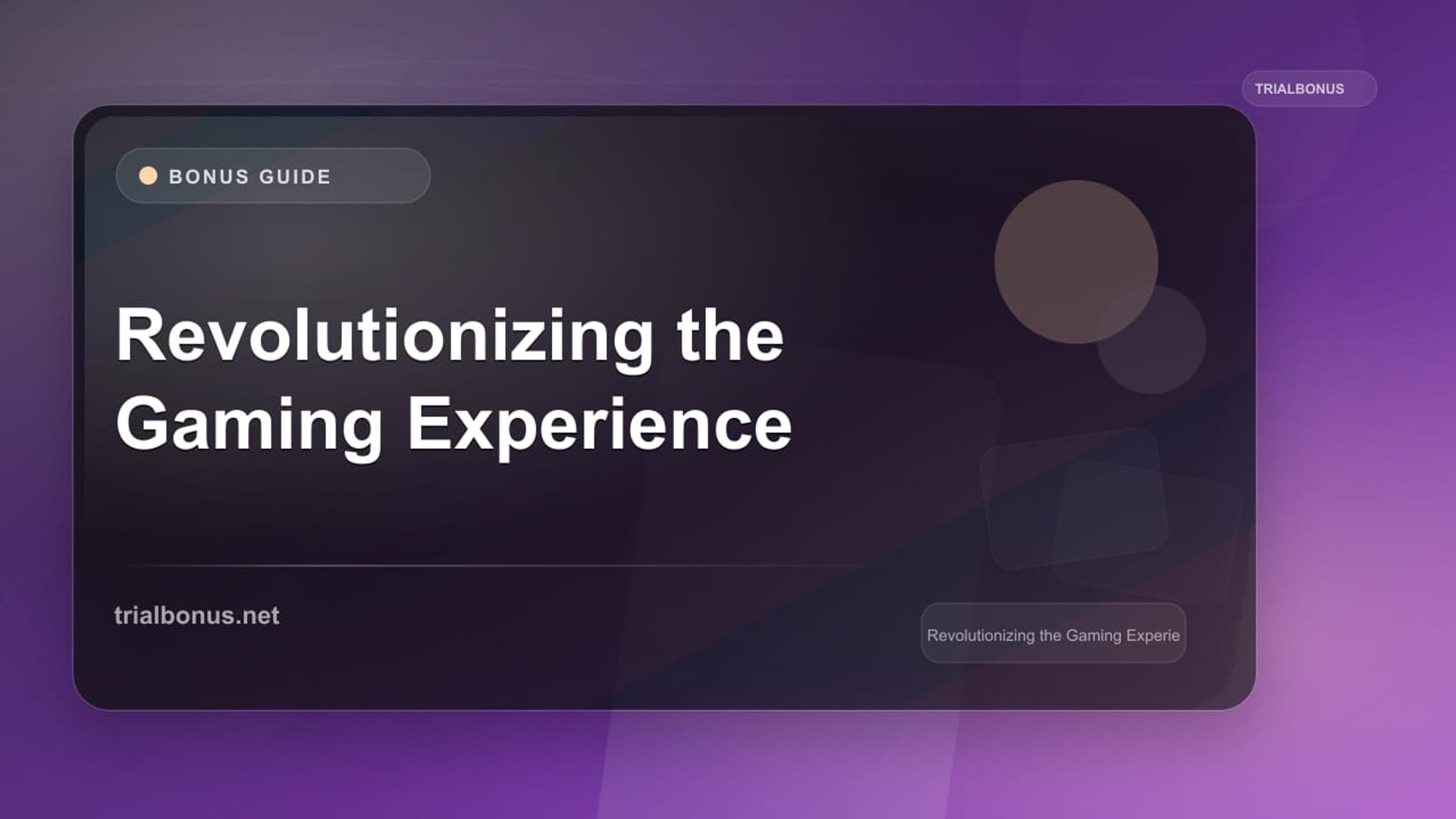 TRIALBONUS

BONUS GUIDE

Revolutionizing the Gaming Experience

trialbonus.net

Revolutionizing the Gaming Experie